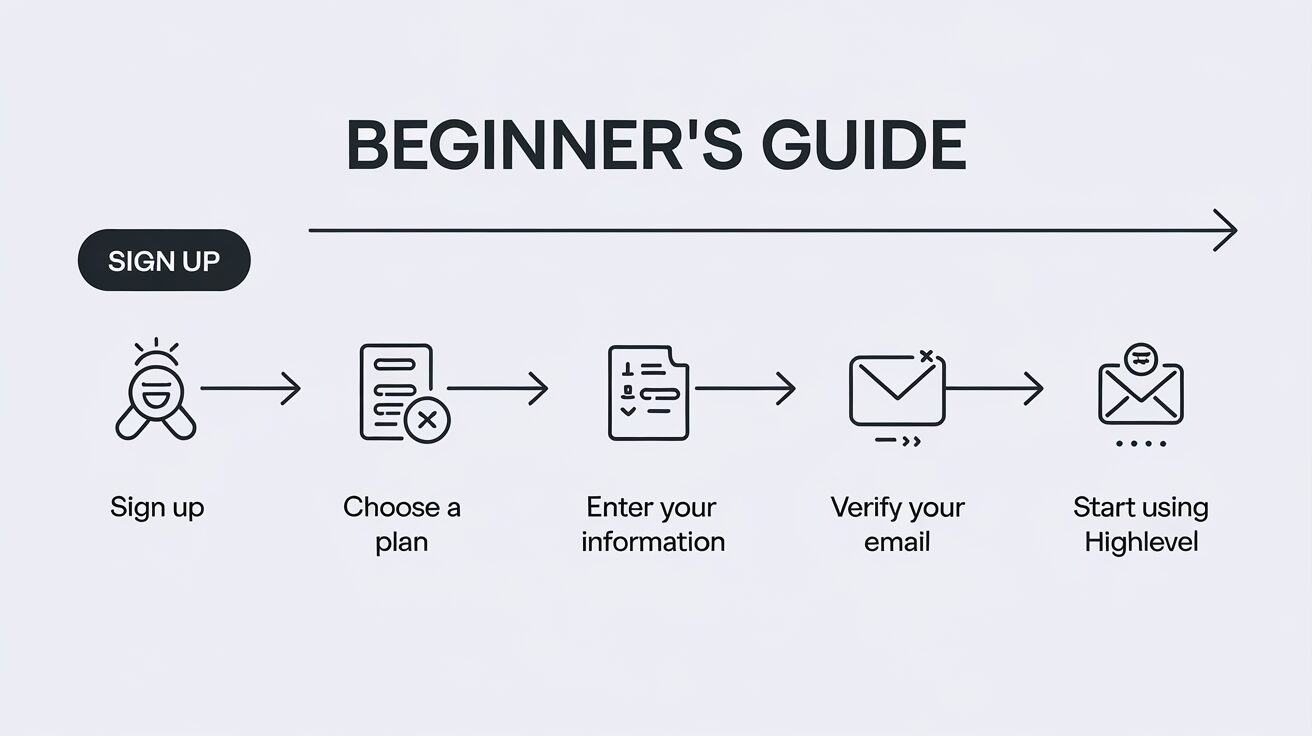 BEGINNER'S GUIDE

SIGN UP

Sign up

Choose a plan

Enter your information

Verify your email

Start using Highlevel